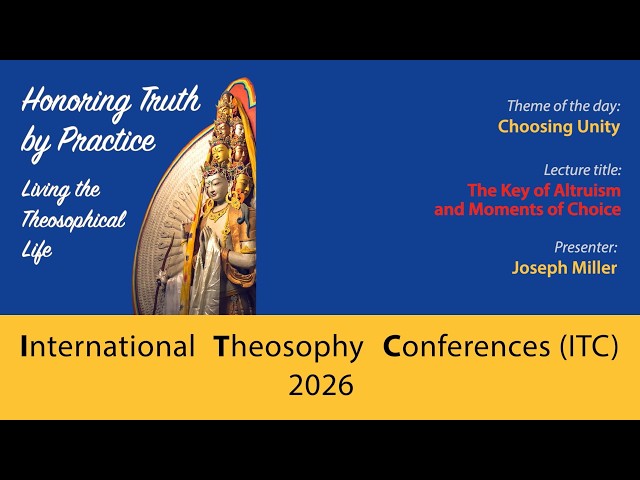 Honoring Truth by Practice

Living the Theosophical Life

Theme of the day:
Choosing Unity

Lecture title:
The Key of Altruism and Moments of Choice

Presenter:
Joseph Miller

International Theosophy Conferences (ITC)
2026